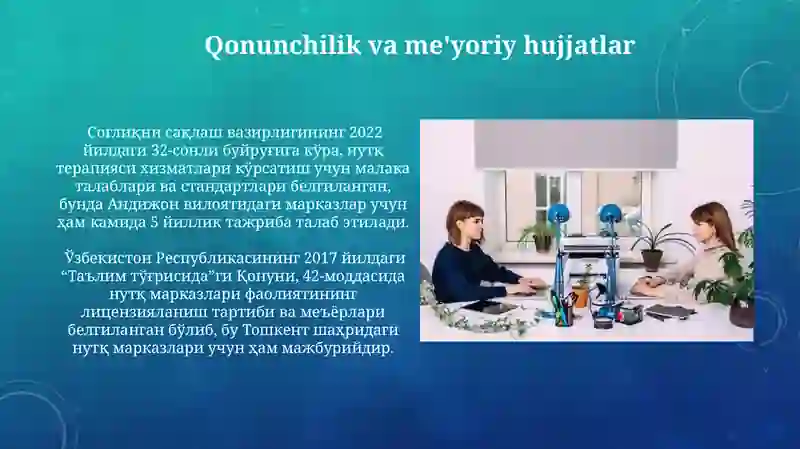 Qonunchilik va me'yoriy hujjatlar

Соғлиқни сақлаш вазирлигининг 2022 йилдаги 32-сонли буйруғига кўра, нутқ терапияси хизматлари кўрсатиш учун малака талаблари ва стандартлари белгиланган, бунда Андижон вилоятидаги марказлар учун ҳам камида 5 йиллик тажриба талаб этилади.

Ўзбекистон Республикасининг 2017 йилдаги “Таълим тўғрисида”ги Қонуни, 42-моддасида нутқ марказлари фаолиятининг лицензияланиш тартиби ва меъёрлари белгиланган бўлиб, бу Тошкент шаҳридаги нутқ марказлари учун ҳам мажбурийдир.